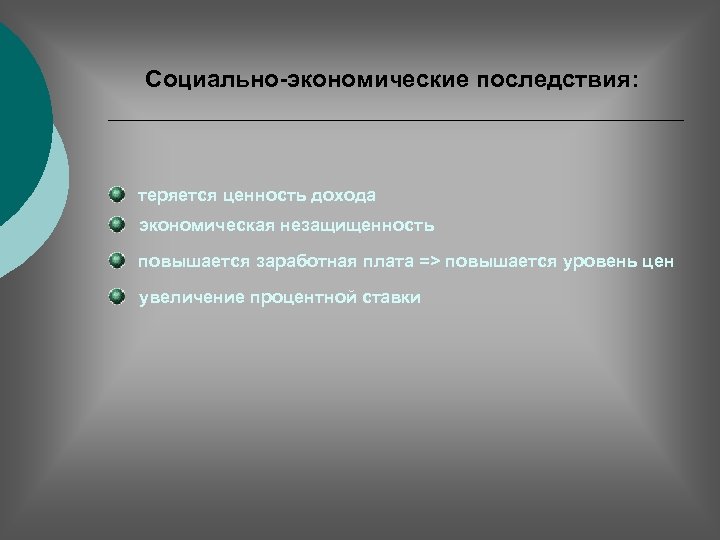 Социально-экономические последствия:

теряется ценность дохода

экономическая незащищенность

повышается заработная плата => повышается уровень цен

увеличение процентной ставки